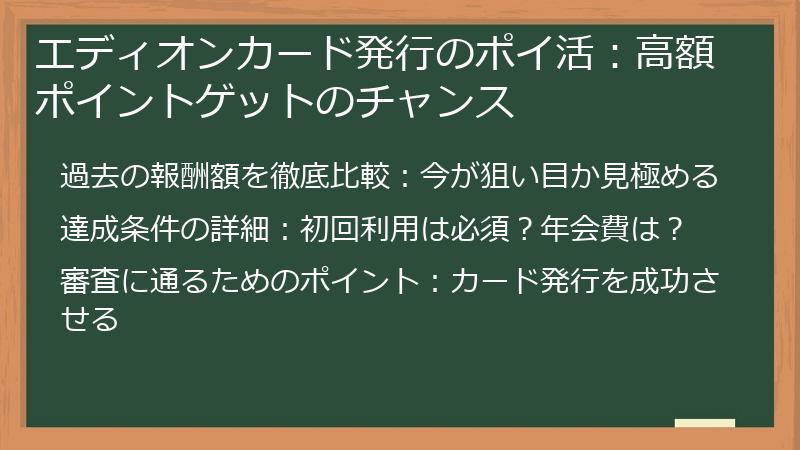 エディオンカード発行のポイ活：高額ポイントゲットのチャンス

過去の報酬額を徹底比較：今が狙い目か見極める

達成条件の詳細：初回利用は必須？年会費は？

審査に通るためのポイント：カード発行を成功させる